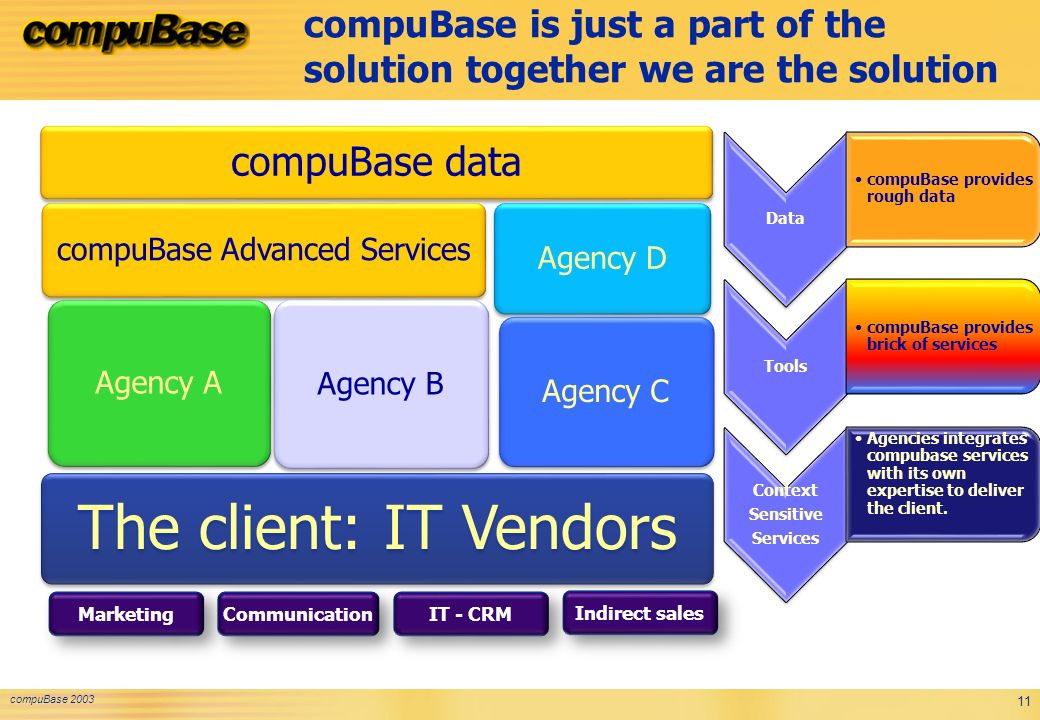 compuBase

compuBase is just a part of the solution together we are the solution

compuBase data

compuBase Advanced Services

Agency D

Agency A

Agency B

Agency C

The client: IT Vendors

Marketing

Communication

IT - CRM

Indirect sales

Data

• compuBase provides rough data

Tools

• compuBase provides brick of services

Context Sensitive Services

• Agencies integrates compubase services with its own expertise to deliver the client.

compuBase 2003

11